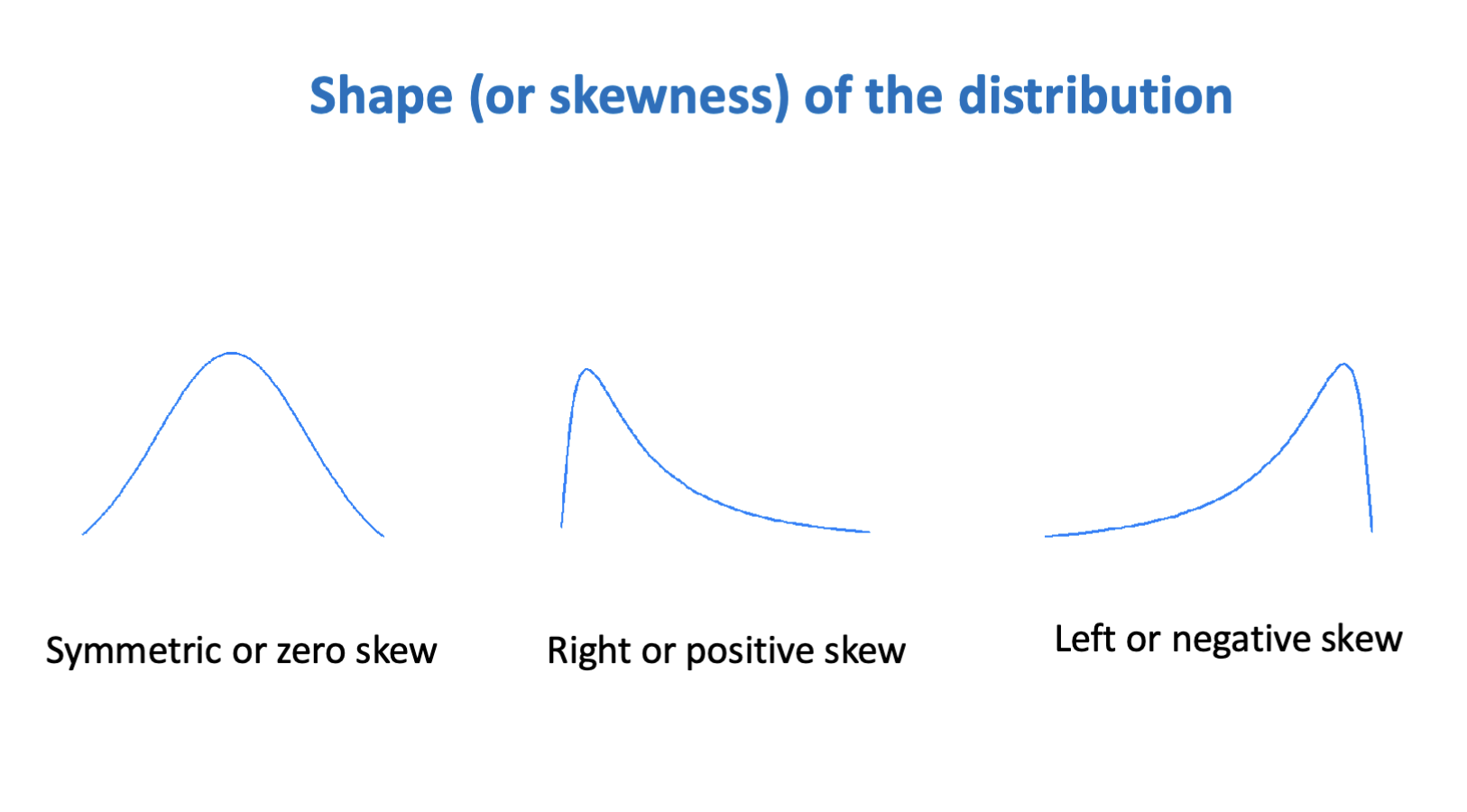 Shape (or skewness) of the distribution

Symmetric or zero skew

Right or positive skew

Left or negative skew